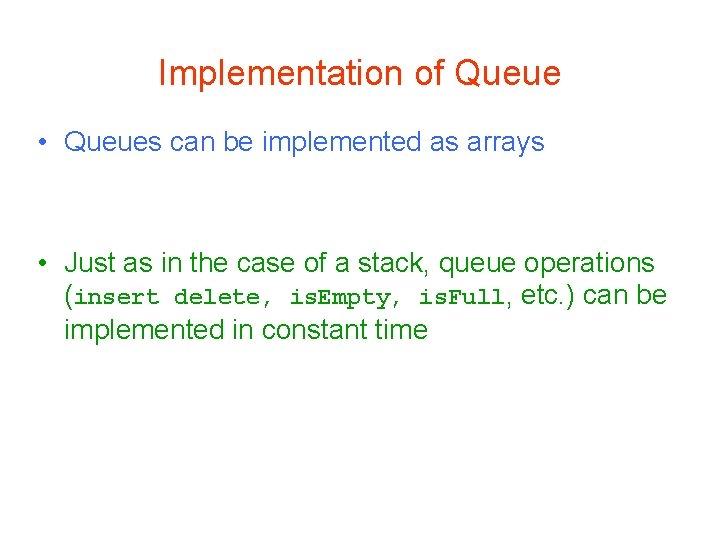 Implementation of Queue

• Queues can be implemented as arrays

• Just as in the case of a stack, queue operations (insert delete, isEmpty, isFull, etc.) can be implemented in constant time